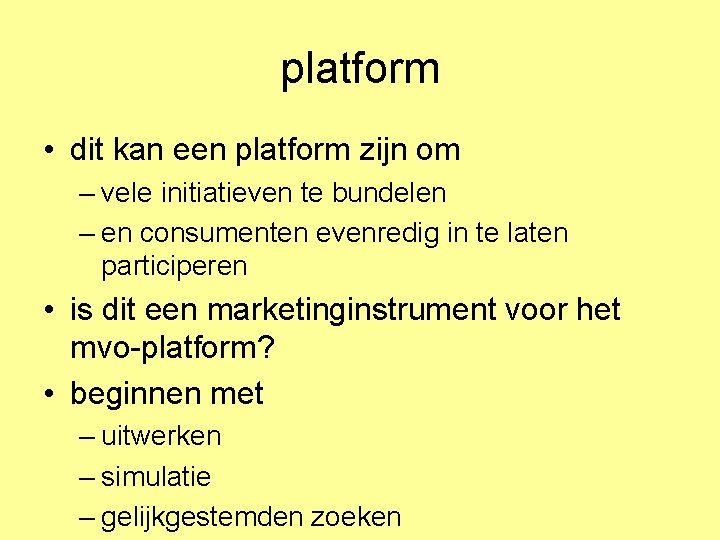 platform

• dit kan een platform zijn om
– vele initiatieven te bundelen
– en consumenten evenredig in te laten participeren

• is dit een marketinginstrument voor het mvo-platform?

• beginnen met
– uitwerken
– simulatie
– gelijkgestemden zoeken